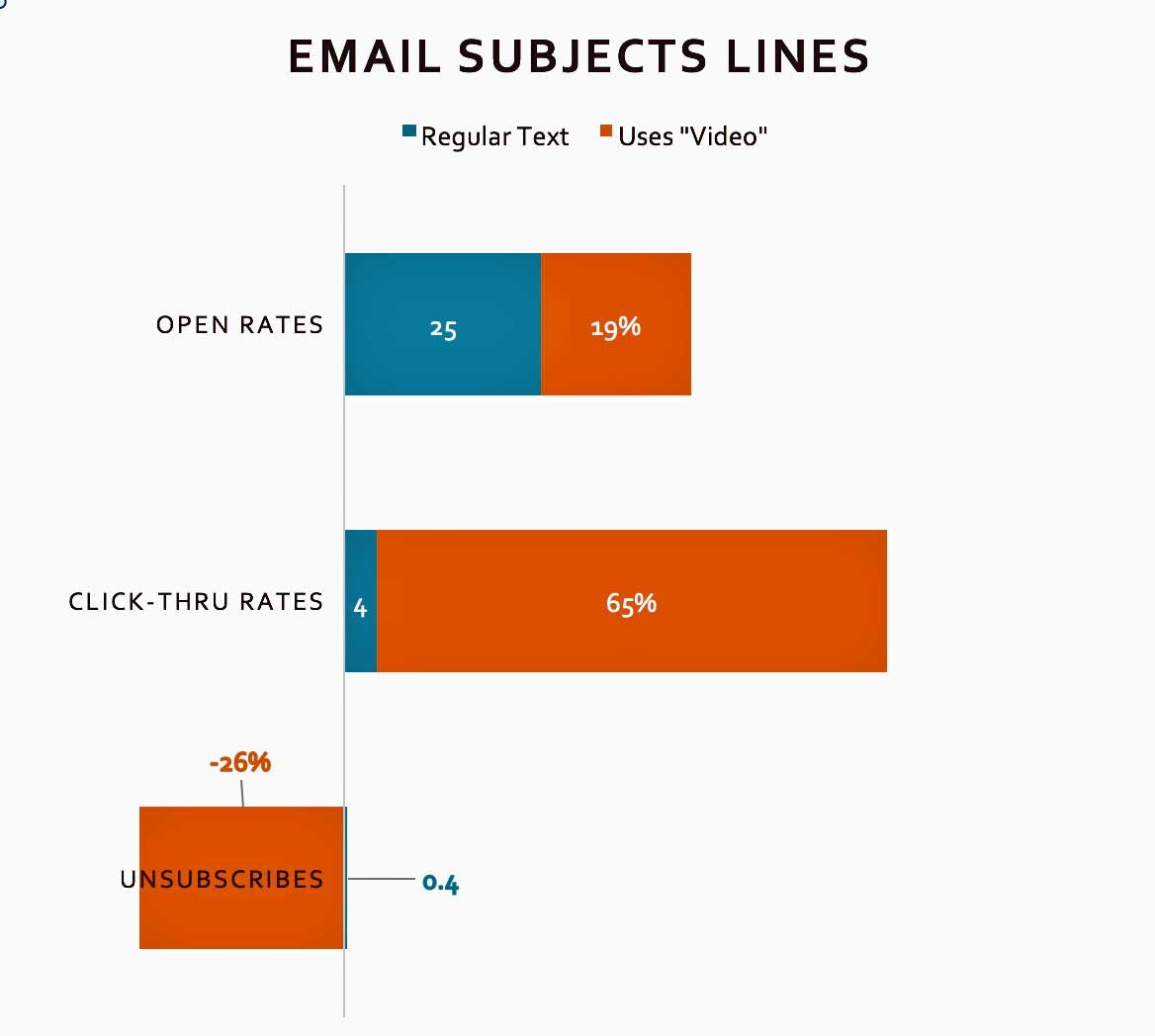 EMAIL SUBJECTS LINES

Regular Text Uses "Video"

OPEN RATES 25 19%

CLICK-THRU RATES 4 65%

-26%

UNSUBSCRIBES 0.4